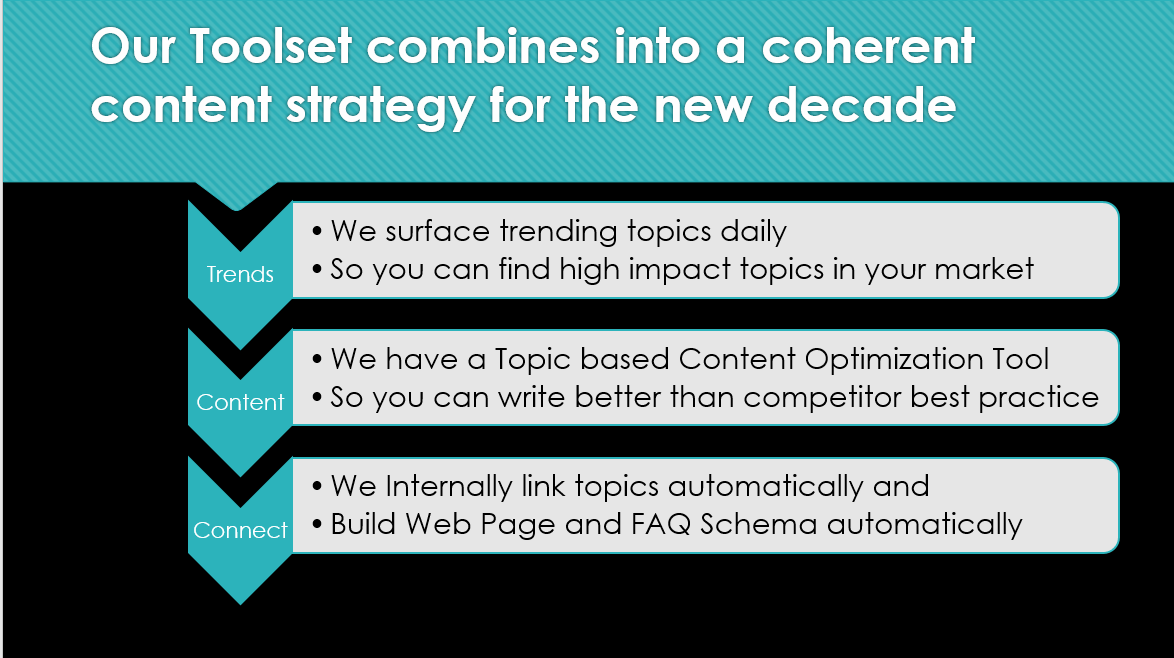 Our Toolset combines into a coherent content strategy for the new decade

Trends

• We surface trending topics daily
• So you can find high impact topics in your market

Content

• We have a Topic based Content Optimization Tool
• So you can write better than competitor best practice

Connect

• We Internally link topics automatically and
• Build Web Page and FAQ Schema automatically